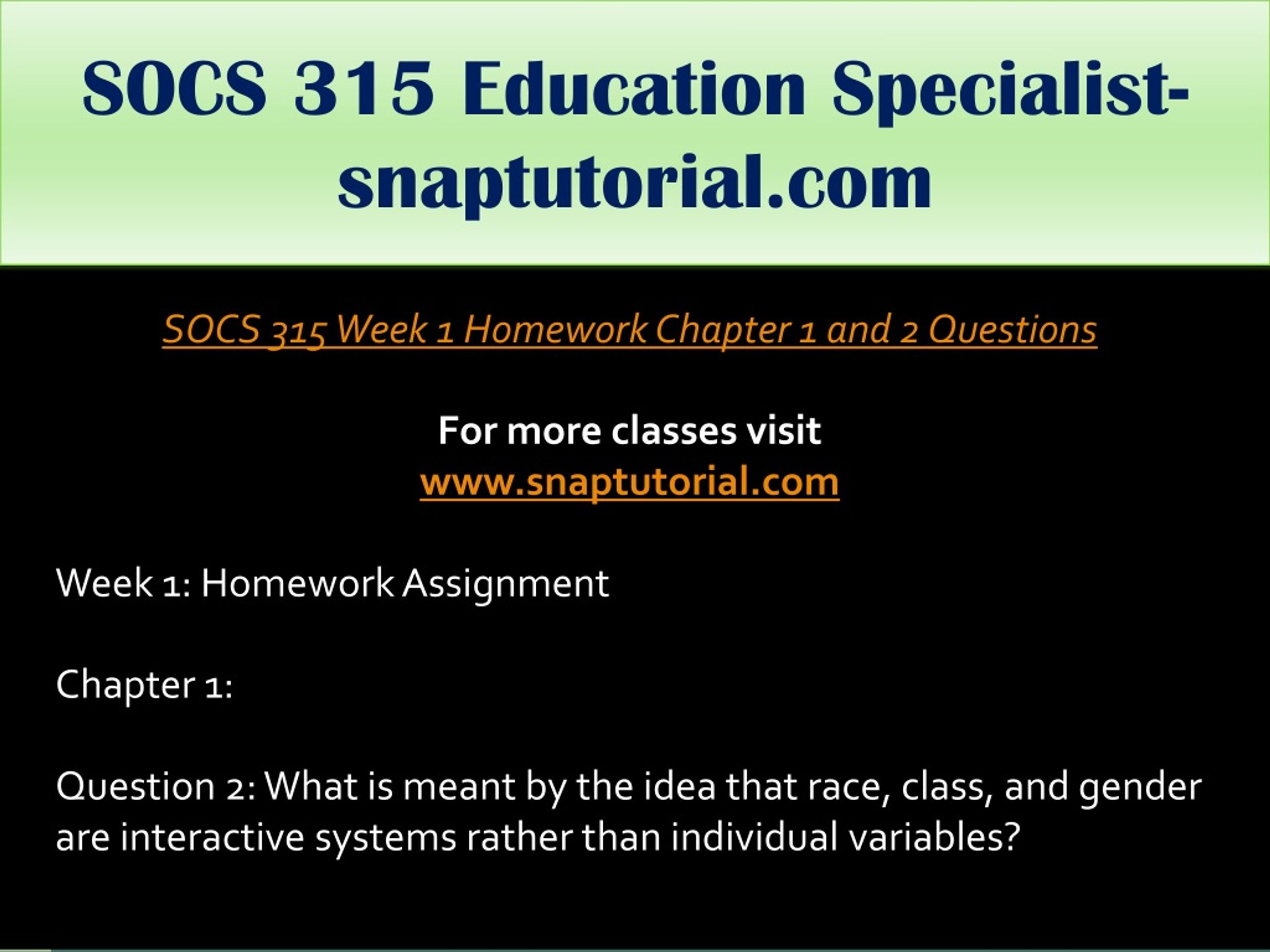 SOCS 315 Education Specialist-snaptutorial.com

SOCS 315 Week 1 Homework Chapter 1 and 2 Questions

For more classes visit
www.snaptutorial.com

Week 1: Homework Assignment

Chapter 1:

Question 2: What is meant by the idea that race, class, and gender are interactive systems rather than individual variables?